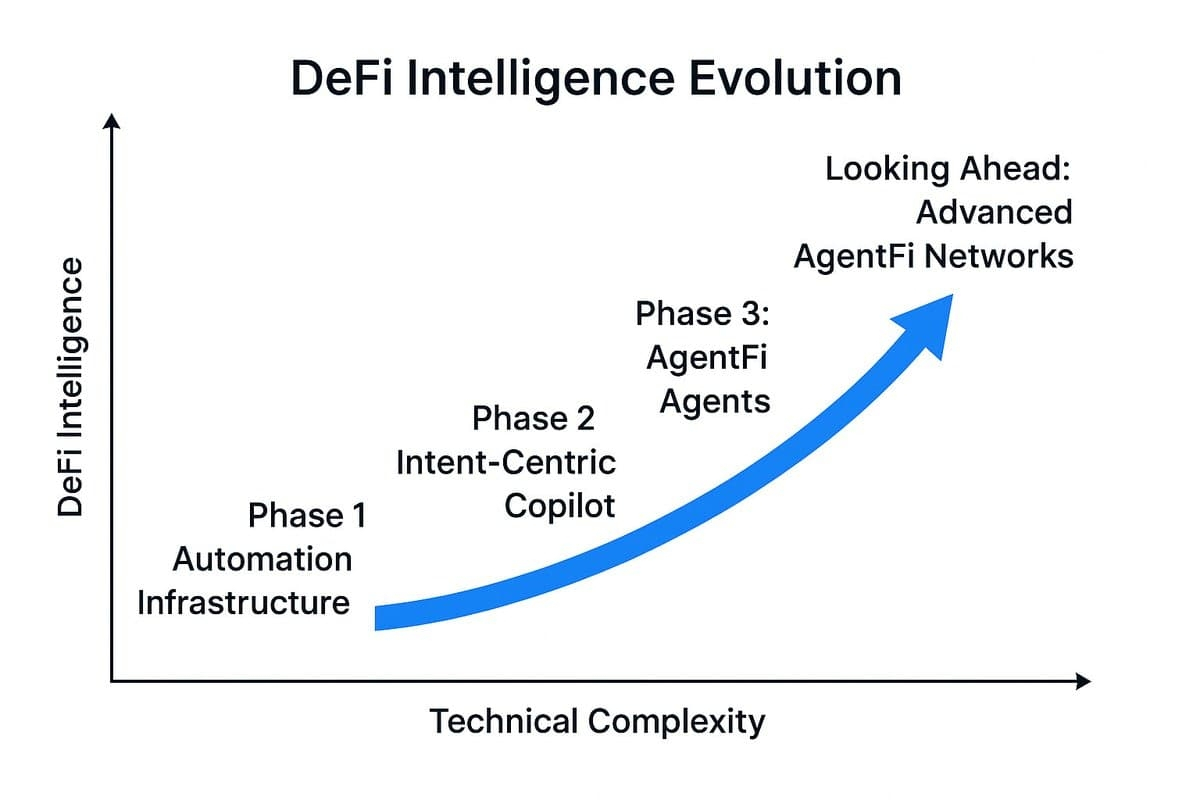 DeFi Intelligence Evolution

DeFi Intelligence

Phase 1
Automation
Infrastructure

Phase 2
Intent-Centric
Copilot

Phase 3:
AgentFi
Agents

Looking Ahead:
Advanced
AgentFi Networks

Technical Complexity